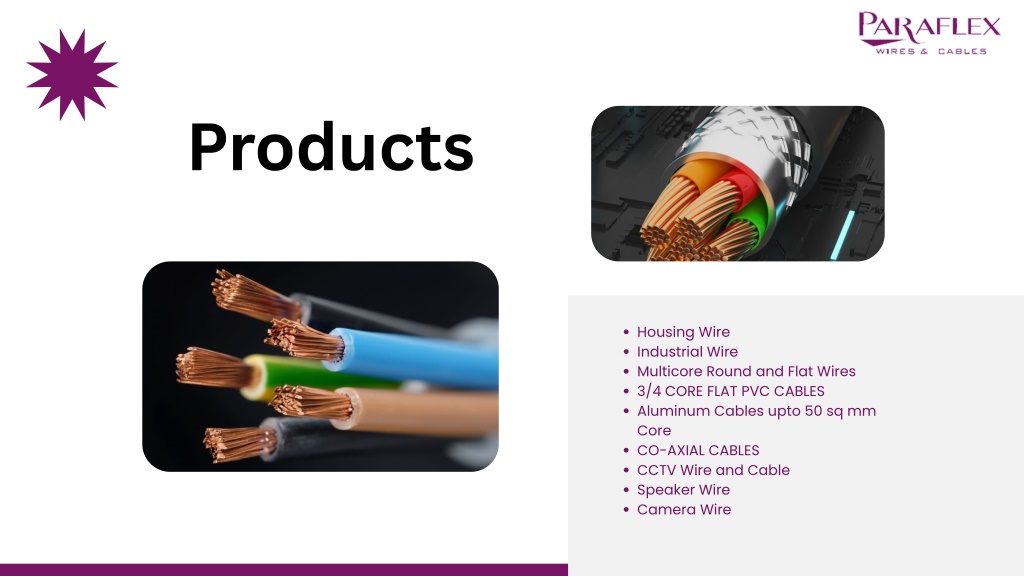 PARAFLEX
WIRES & CABLES

Products

- Housing Wire
- Industrial Wire
- Multicore Round and Flat Wires
- 3/4 CORE FLAT PVC CABLES
- Aluminum Cables upto 50 sq mm Core
- CO-AXIAL CABLES
- CCTV Wire and Cable
- Speaker Wire
- Camera Wire